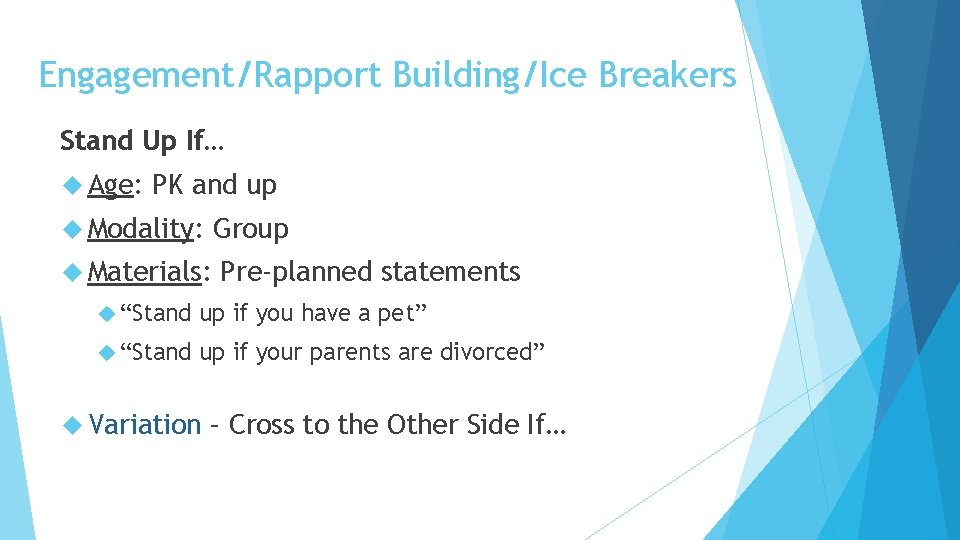 Engagement/Rapport Building/Ice Breakers

Stand Up If…

Age: PK and up

Modality: Group

Materials: Pre-planned statements

“Stand up if you have a pet”

“Stand up if your parents are divorced”

Variation – Cross to the Other Side If…